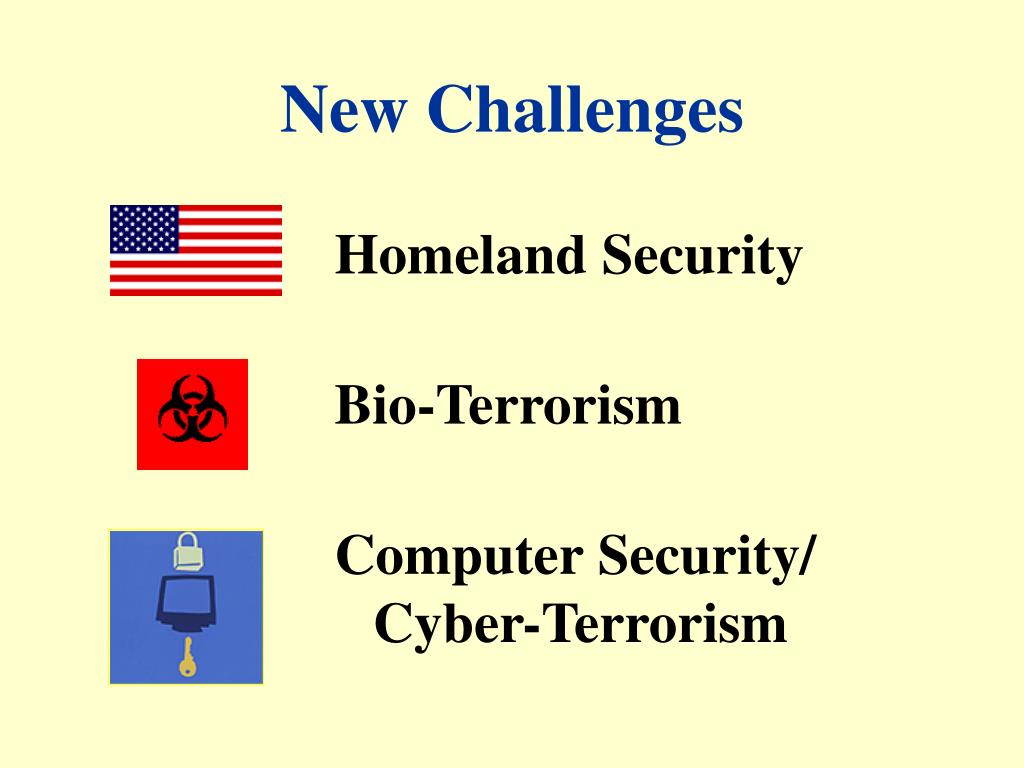 New Challenges

Homeland Security

Bio-Terrorism

Computer Security/
Cyber-Terrorism